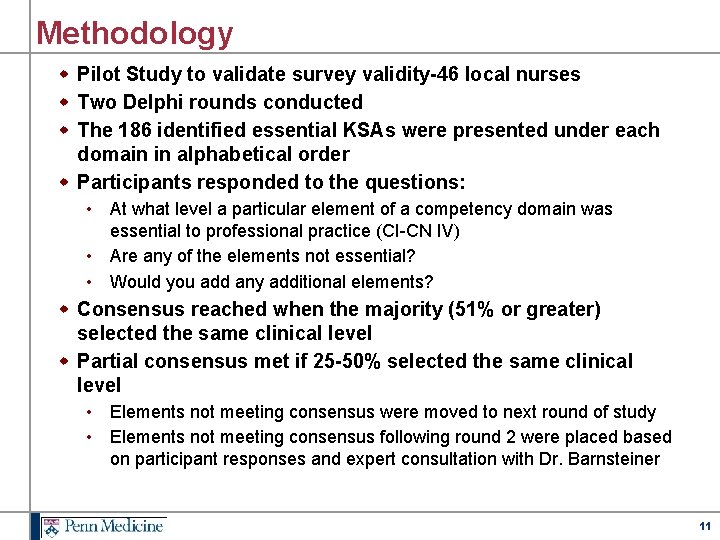 Methodology

- Pilot Study to validate survey validity-46 local nurses
- Two Delphi rounds conducted
- The 186 identified essential KSAs were presented under each domain in alphabetical order
- Participants responded to the questions:
  - At what level a particular element of a competency domain was essential to professional practice (CI-CN IV)
  - Are any of the elements not essential?
  - Would you add any additional elements?
- Consensus reached when the majority (51% or greater) selected the same clinical level
- Partial consensus met if 25-50% selected the same clinical level
  - Elements not meeting consensus were moved to next round of study
  - Elements not meeting consensus following round 2 were placed based on participant responses and expert consultation with Dr. Barnsteiner

Penn Medicine

11